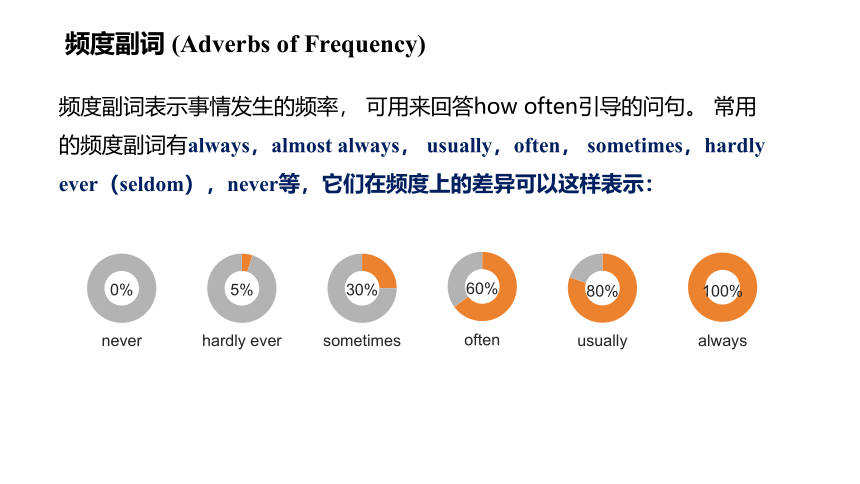 频度副词 (Adverbs of Frequency)

频度副词表示事情发生的频率， 可用来回答how often引导的问句。 常用的频度副词有always，almost always， usually，often， sometimes，hardly ever（seldom），never等，它们在频度上的差异可以这样表示：

0%
never

5%
hardly ever

30%
sometimes

60%
often

80%
usually

100%
always